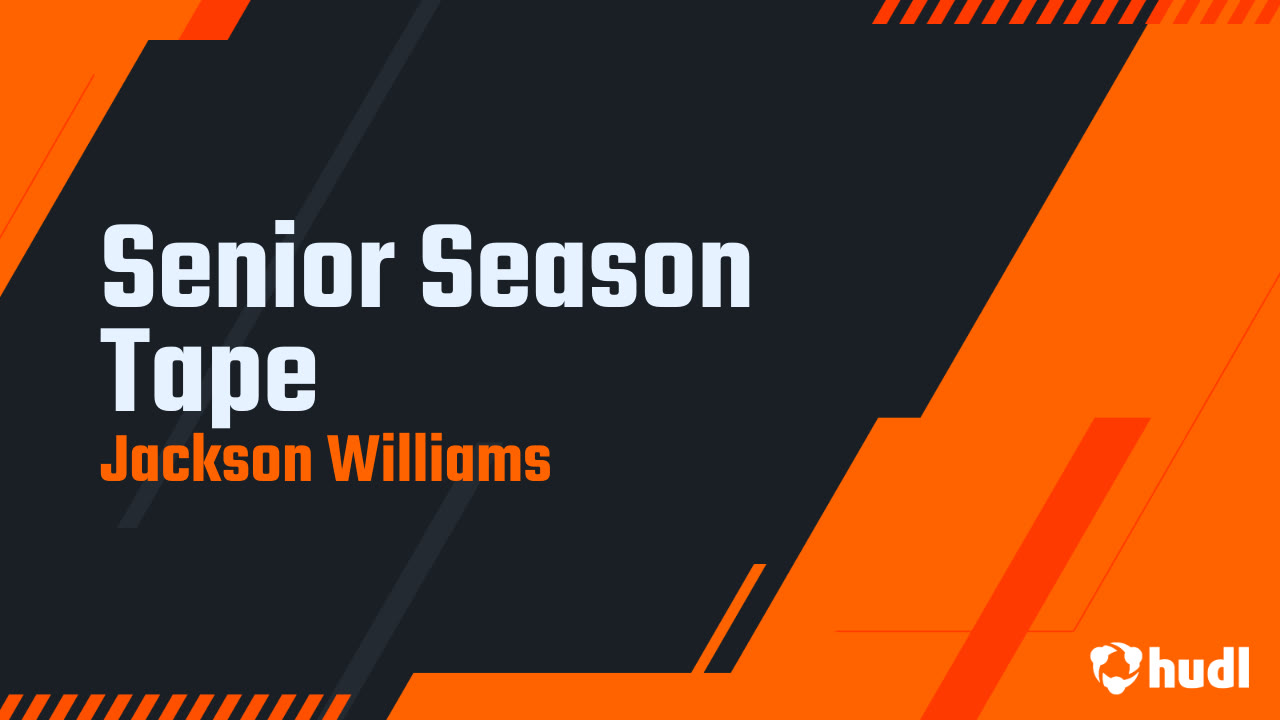 Senior Season Tape
Jackson Williams

hudl